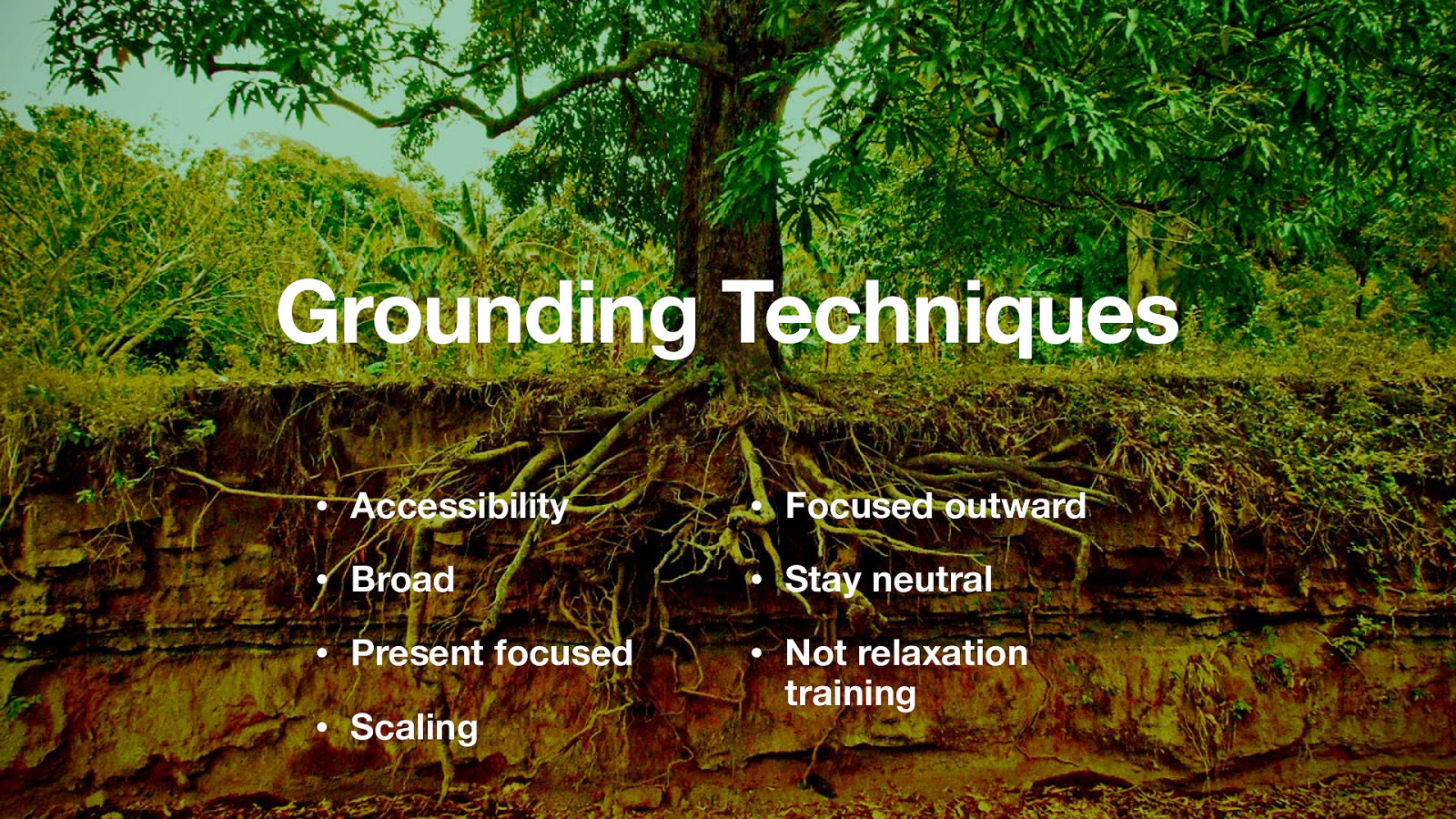 Grounding Techniques

• Accessibility
• Broad
• Present focused
• Scaling

• Focused outward
• Stay neutral
• Not relaxation training